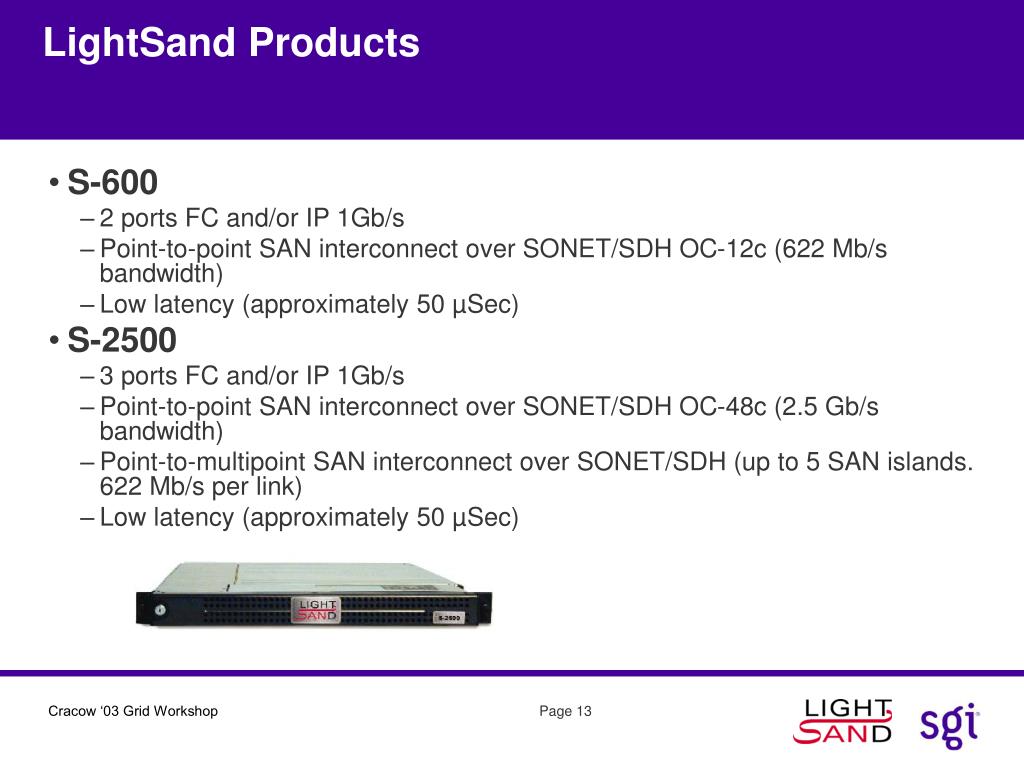 LightSand Products

• S-600
– 2 ports FC and/or IP 1Gb/s
– Point-to-point SAN interconnect over SONET/SDH OC-12c (622 Mb/s bandwidth)
– Low latency (approximately 50 µSec)

• S-2500
– 3 ports FC and/or IP 1Gb/s
– Point-to-point SAN interconnect over SONET/SDH OC-48c (2.5 Gb/s bandwidth)
– Point-to-multipoint SAN interconnect over SONET/SDH (up to 5 SAN islands. 622 Mb/s per link)
– Low latency (approximately 50 µSec)

LIGHT SAND

S-2500

Cracow '03 Grid Workshop

Page 13

LIGHT SAND

sgi